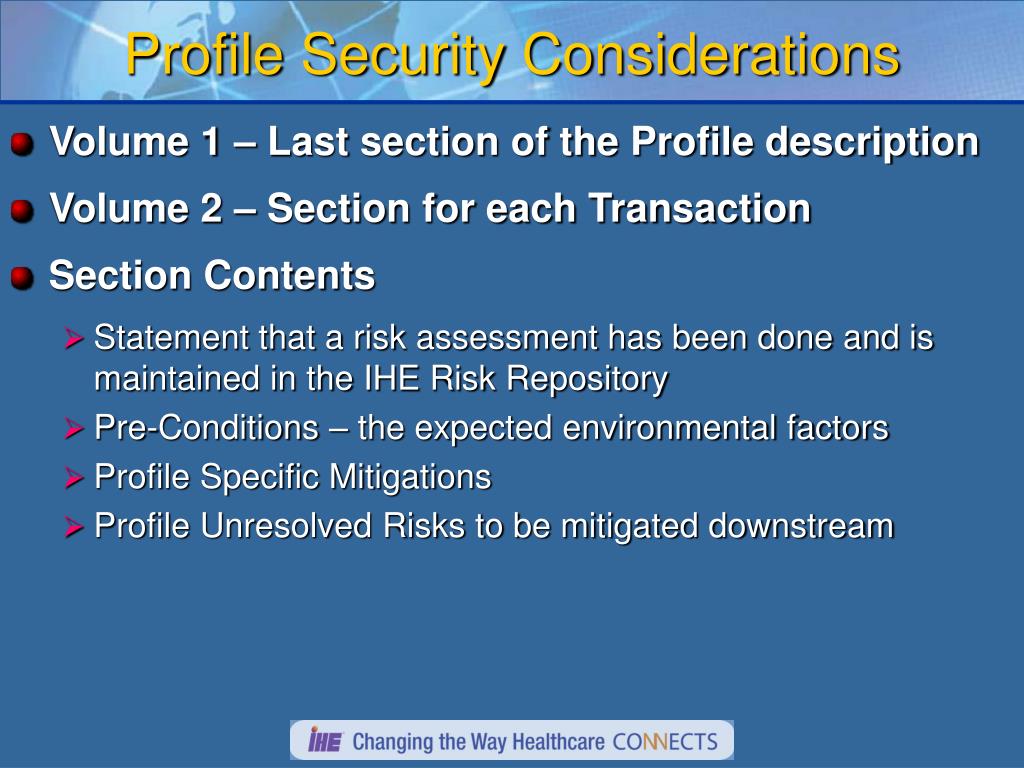 Profile Security Considerations

Volume 1 – Last section of the Profile description

Volume 2 – Section for each Transaction

Section Contents

Statement that a risk assessment has been done and is maintained in the IHE Risk Repository

Pre-Conditions – the expected environmental factors

Profile Specific Mitigations

Profile Unresolved Risks to be mitigated downstream

IHE Changing the Way Healthcare CONNECTS